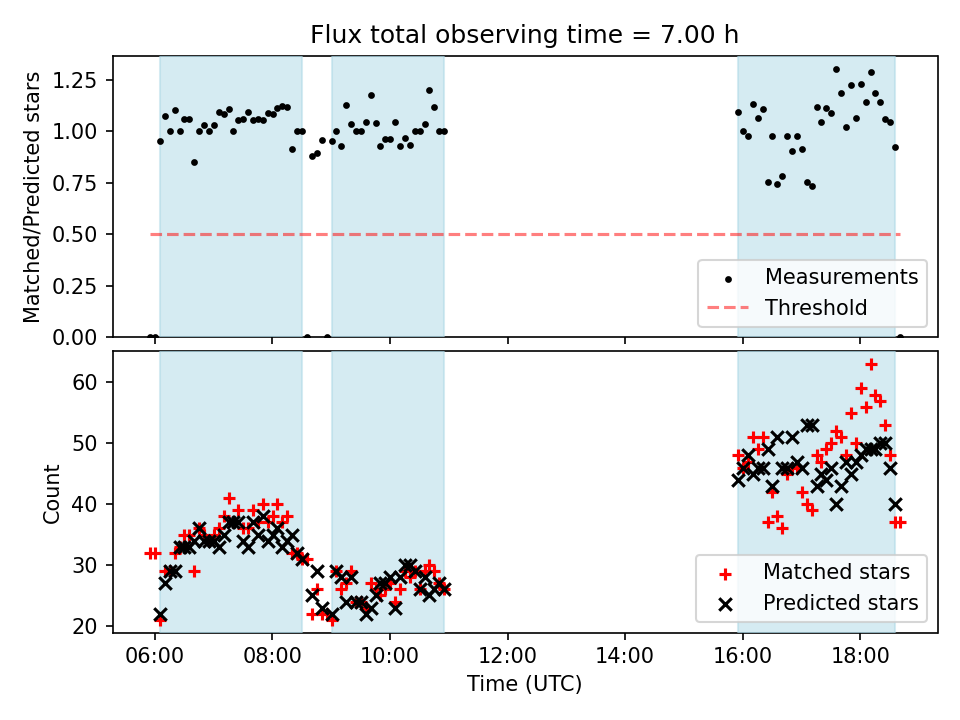 Flux total observing time = 7.00 h

Matched/Predicted stars

1.25
1.00
0.75
0.50
0.25
0.00

Measurements
Threshold

Count

60
50
40
30
20

Matched stars
Predicted stars

06:00
08:00
10:00
12:00
14:00
16:00
18:00

Time (UTC)